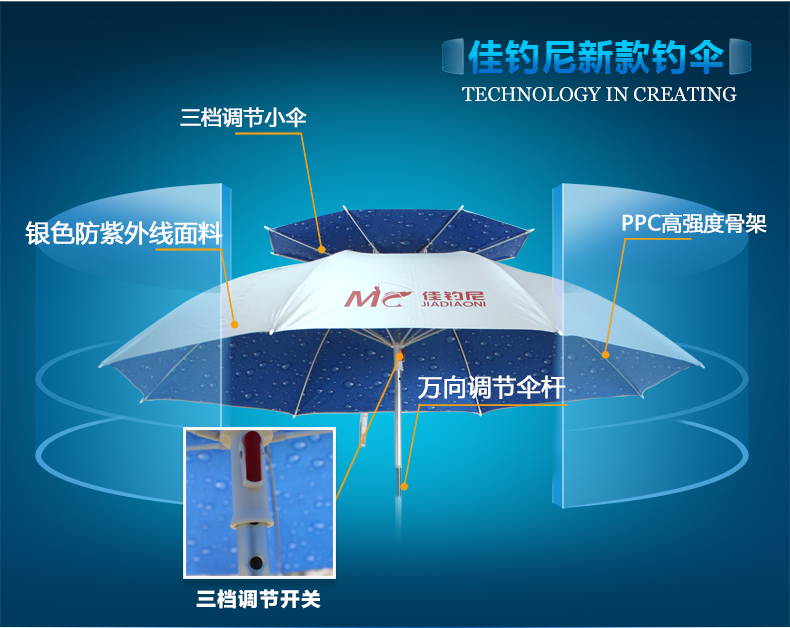 佳钓尼新款钓伞
TECHNOLOGY IN CREATING

三档调节小伞

银色防紫外线面料

PPC高强度骨架

MC 佳钓尼 JIADIAONI

万向调节伞杆

三档调节开关